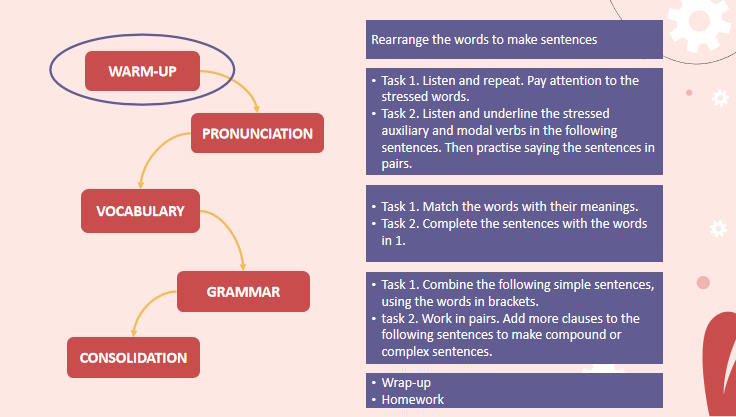 WARM-UP

PRONUNCIATION

VOCABULARY

GRAMMAR

CONSOLIDATION

Rearrange the words to make sentences

• Task 1. Listen and repeat. Pay attention to the stressed words.
• Task 2. Listen and underline the stressed auxiliary and modal verbs in the following sentences. Then practise saying the sentences in pairs.

• Task 1. Match the words with their meanings.
• Task 2. Complete the sentences with the words in 1.

• Task 1. Combine the following simple sentences, using the words in brackets.
• task 2. Work in pairs. Add more clauses to the following sentences to make compound or complex sentences.

• Wrap-up
• Homework